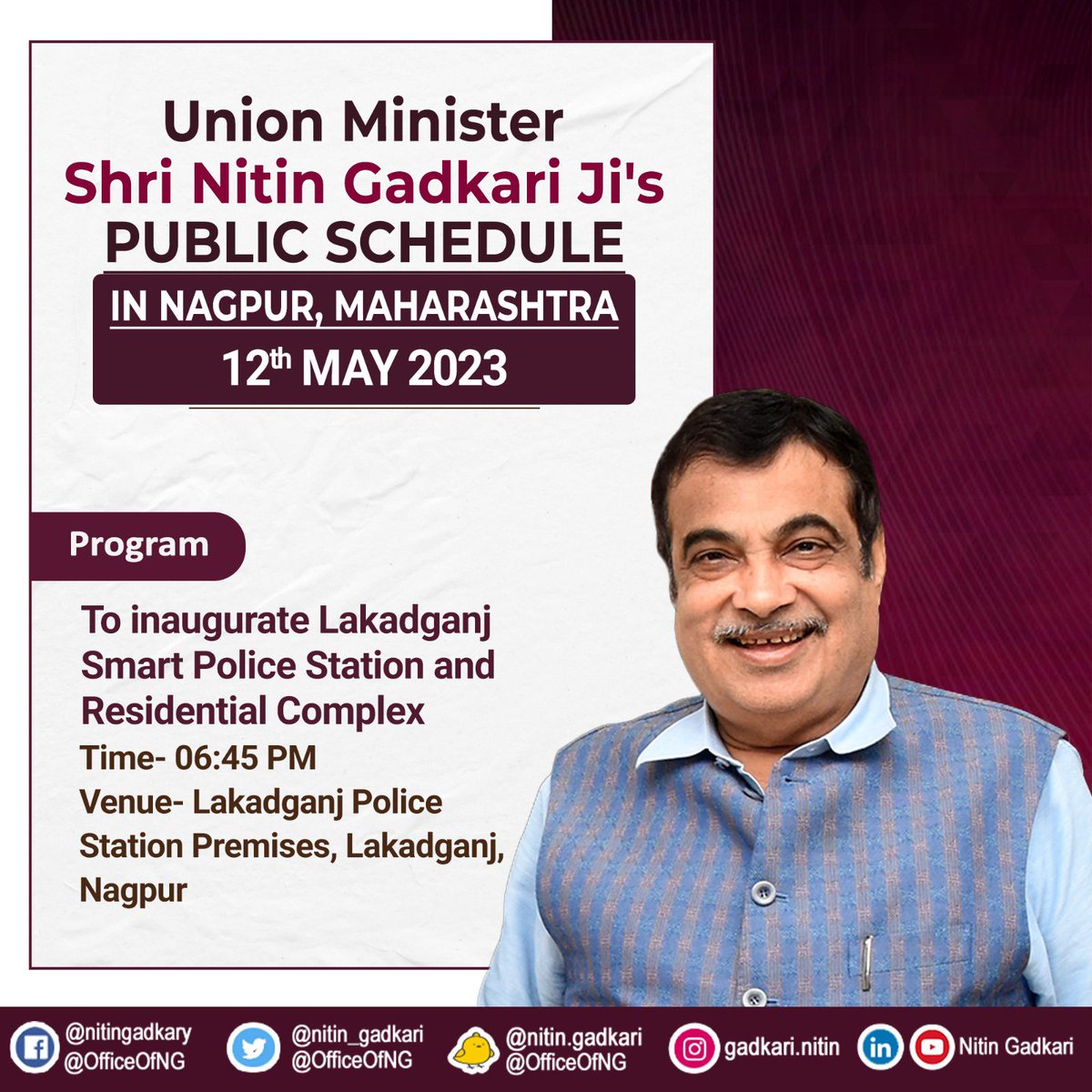 Union Minister
Shri Nitin Gadkari Ji's
PUBLIC SCHEDULE
IN NAGPUR, MAHARASHTRA
12$^{th}$ MAY 2023

Program

To inaugurate Lakadganj Smart Police Station and Residential Complex
Time- 06:45 PM
Venue- Lakadganj Police Station Premises, Lakadganj, Nagpur

@nitingadkary
@OfficeOfNG
@nitin_gadkari
@OfficeOfNG
@nitin.gadkari
@OfficeOfNG
gadkari.nitin
Nitin Gadkari